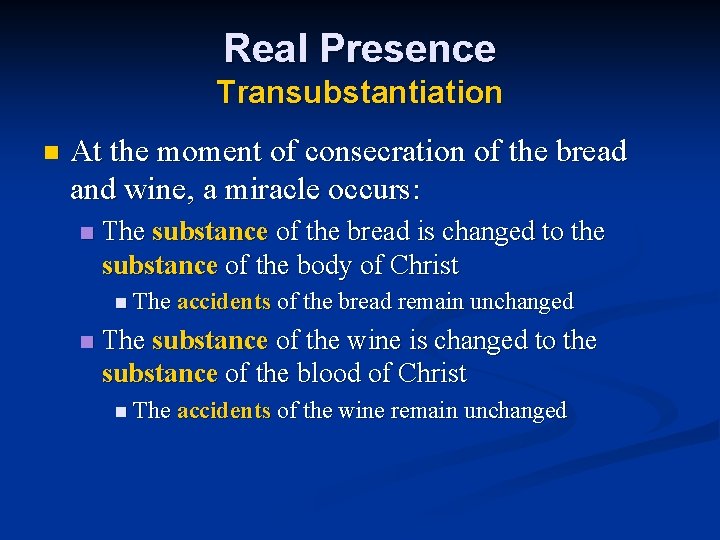 Real Presence
Transubstantiation

At the moment of consecration of the bread and wine, a miracle occurs:

The substance of the bread is changed to the substance of the body of Christ

The accidents of the bread remain unchanged

The substance of the wine is changed to the substance of the blood of Christ

The accidents of the wine remain unchanged